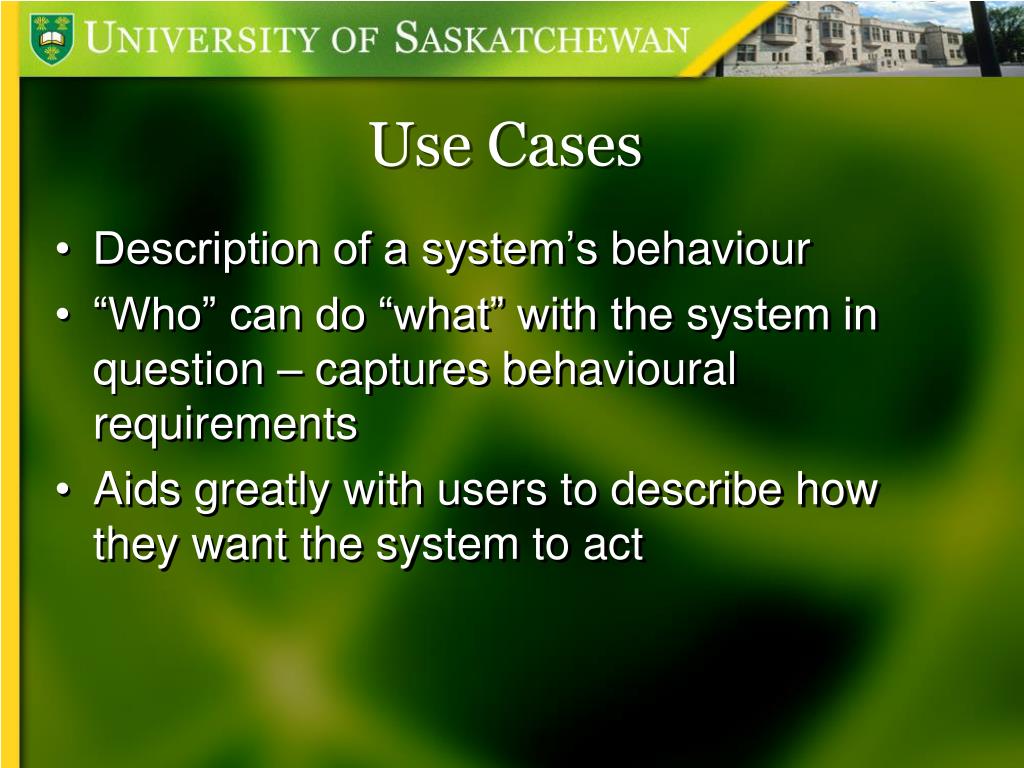 UNIVERSITY OF SASKATCHEWAN

Use Cases

• Description of a system’s behaviour
• “Who” can do “what” with the system in question – captures behavioural requirements
• Aids greatly with users to describe how they want the system to act